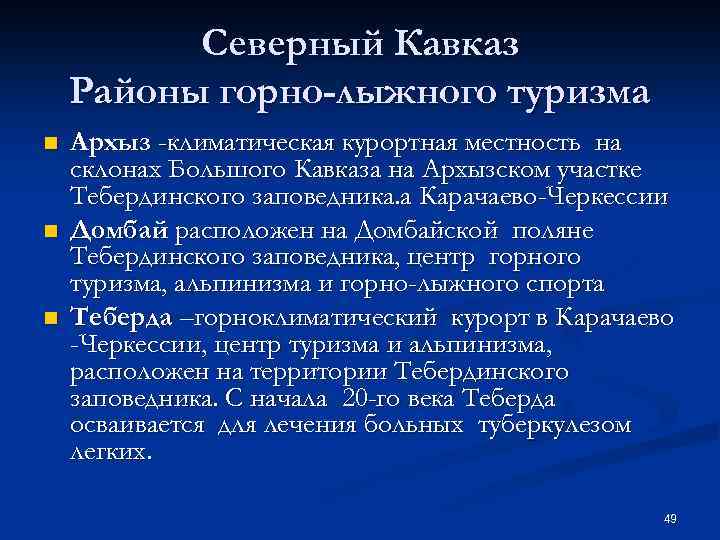 Северный Кавказ
Районы горно-лыжного туризма

Архыз -климатическая курортная местность на склонах Большого Кавказа на Архызском участке Тебердинского заповедника.а Карачаево-Черкессии

Домбай расположен на Домбайской поляне Тебердинского заповедника, центр горного туризма, альпинизма и горно-лыжного спорта

Теберда –горноклиматический курорт в Карачаево -Черкессии, центр туризма и альпинизма, расположен на территории Тебердинского заповедника. С начала 20-го века Теберда осваивается для лечения больных туберкулезом легких.

49